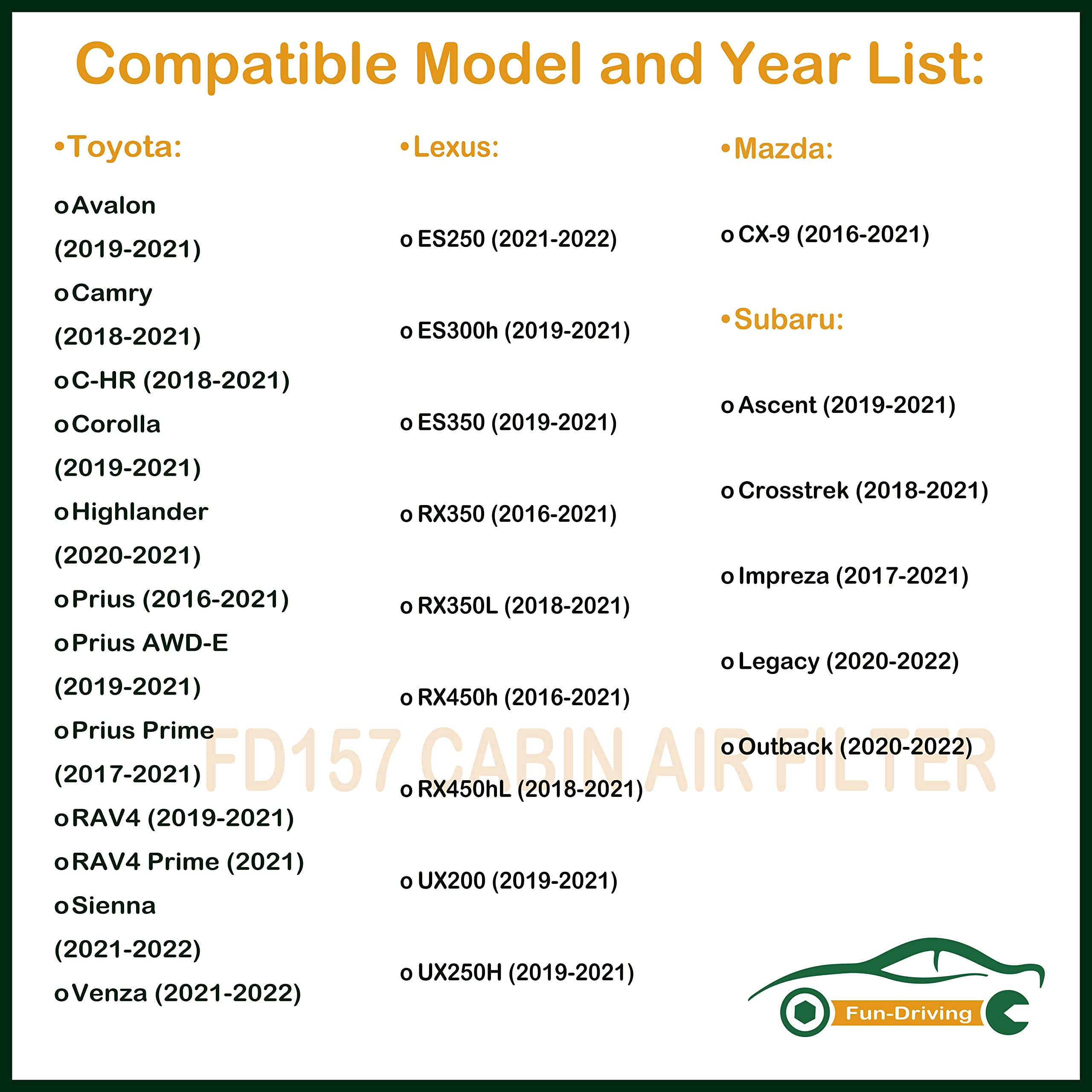 Compatible Model and Year List:

• Toyota:

o Avalon (2019-2021)
o Camry (2018-2021)
o C-HR (2018-2021)
o Corolla (2019-2021)
o Highlander (2020-2021)
o Prius (2016-2021)
o Prius AWD-E (2019-2021)
o Prius Prime (2017-2021)
o RAV4 (2019-2021)
o RAV4 Prime (2021)
o Sienna (2021-2022)
o Venza (2021-2022)

• Lexus:

o ES250 (2021-2022)
o ES300h (2019-2021)
o ES350 (2019-2021)
o RX350 (2016-2021)
o RX350L (2018-2021)
o RX450h (2016-2021)
o RX450hL (2018-2021)
o UX200 (2019-2021)
o UX250H (2019-2021)

• Mazda:

o CX-9 (2016-2021)

• Subaru:

o Ascent (2019-2021)
o Crosstrek (2018-2021)
o Impreza (2017-2021)
o Legacy (2020-2022)
o Outback (2020-2022)

Fun-Driving

FD157 CABIN AIR FILTER